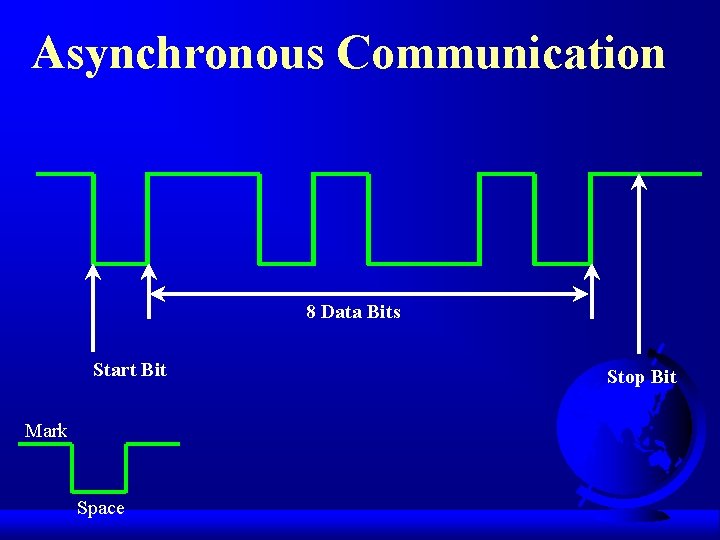 Asynchronous Communication

8 Data Bits

Start Bit

Stop Bit

Mark

Space